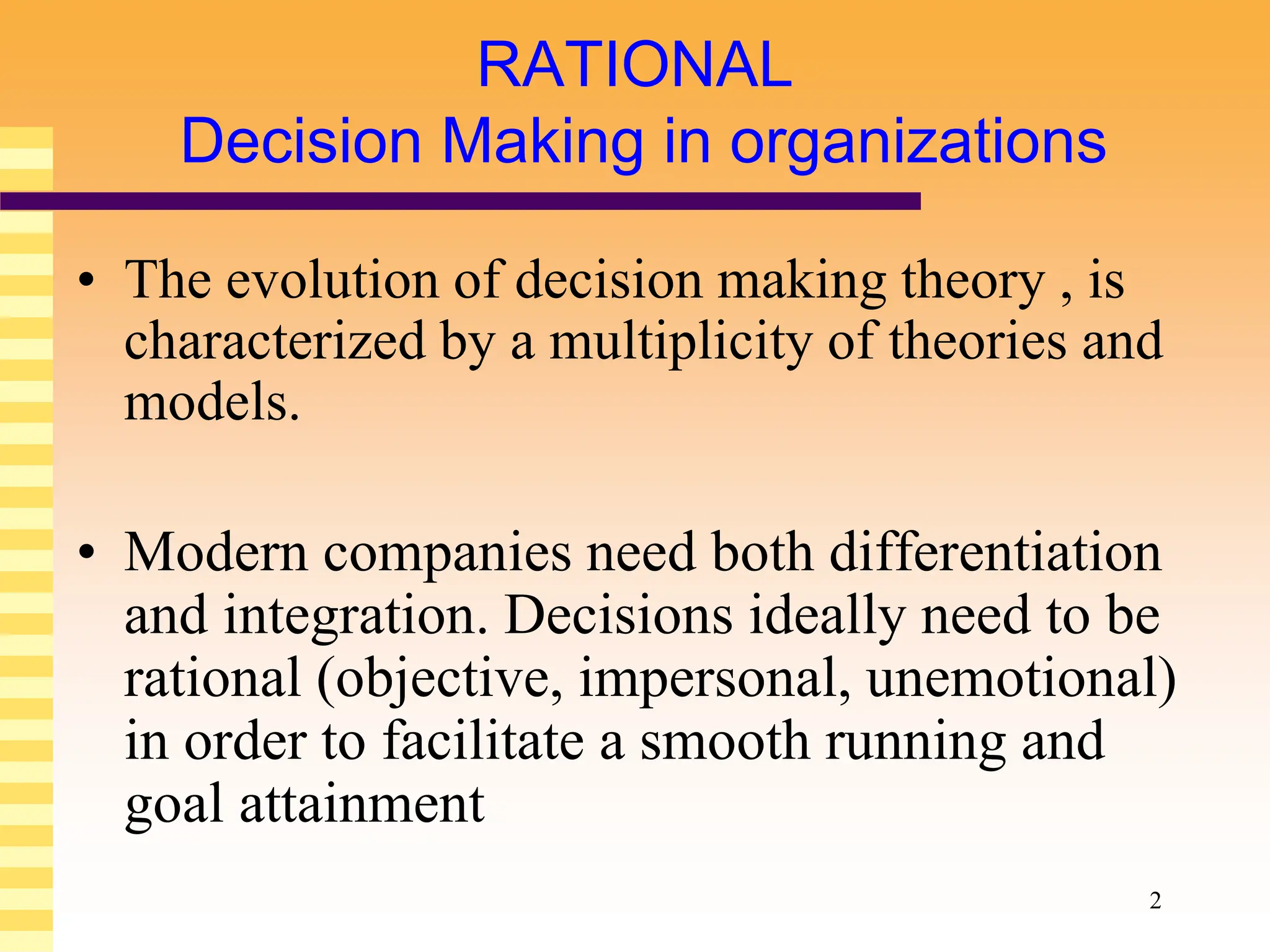 RATIONAL
Decision Making in organizations

• The evolution of decision making theory , is characterized by a multiplicity of theories and models.

• Modern companies need both differentiation and integration. Decisions ideally need to be rational (objective, impersonal, unemotional) in order to facilitate a smooth running and goal attainment

2